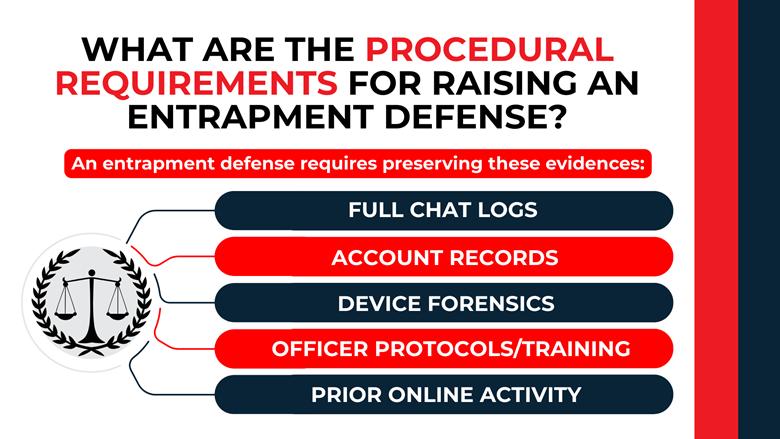 WHAT ARE THE PROCEDURAL REQUIREMENTS FOR RAISING AN ENTRAPMENT DEFENSE?

An entrapment defense requires preserving these evidences:

FULL CHAT LOGS

ACCOUNT RECORDS

DEVICE FORENSICS

OFFICER PROTOCOLS/TRAINING

PRIOR ONLINE ACTIVITY